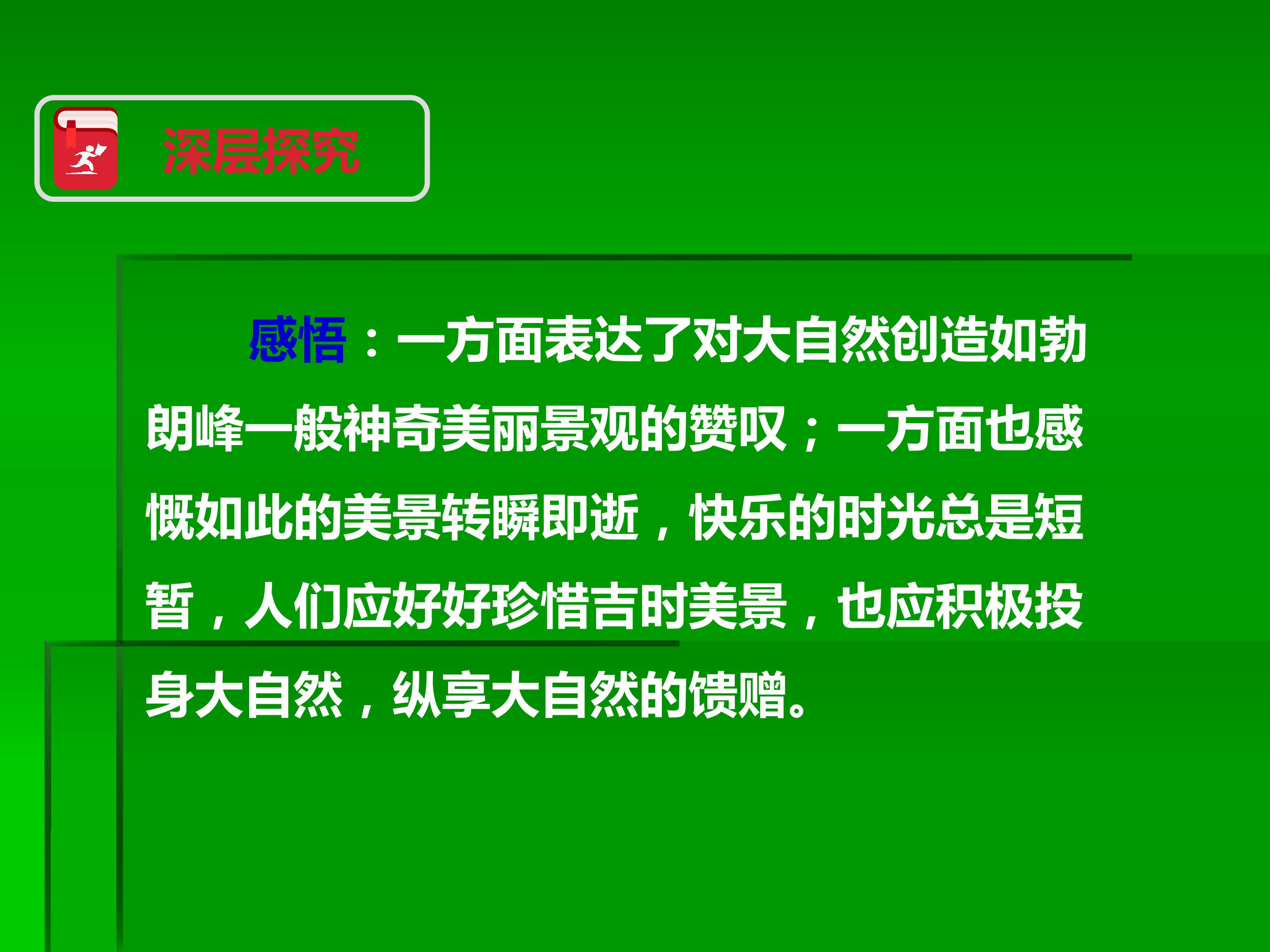 深层探究

感悟：一方面表达了对大自然创造如勃朗峰一般神奇美丽景观的赞叹；一方面也感慨如此的美景转瞬即逝，快乐的时光总是短暂，人们应好好珍惜吉时美景，也应积极投身大自然，纵享大自然的馈赠。